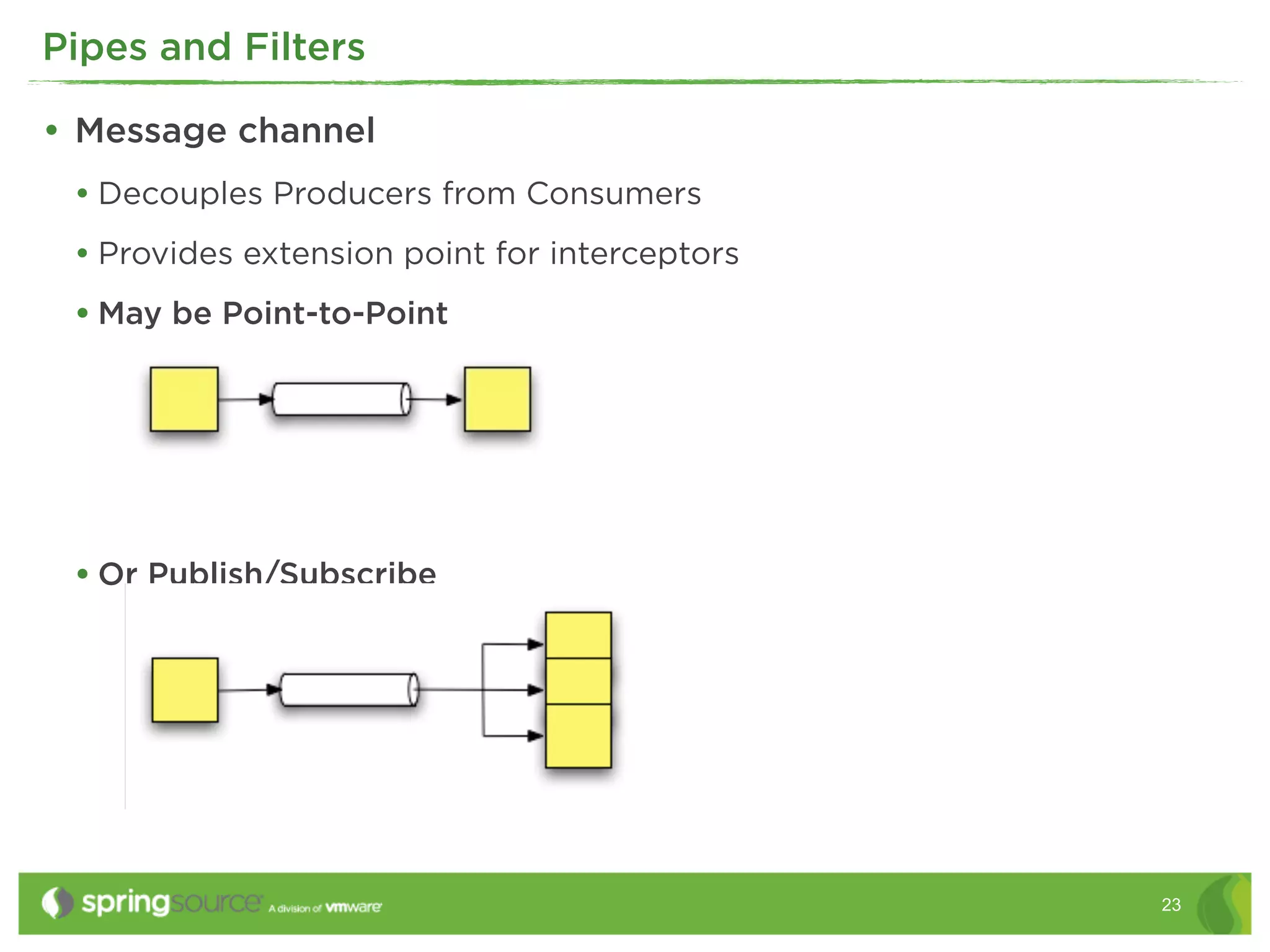 Pipes and Filters

• Message channel

• Decouples Producers from Consumers

• Provides extension point for interceptors

• May be Point-to-Point

• Or Publish/Subscribe

springsource A division of vmware

23